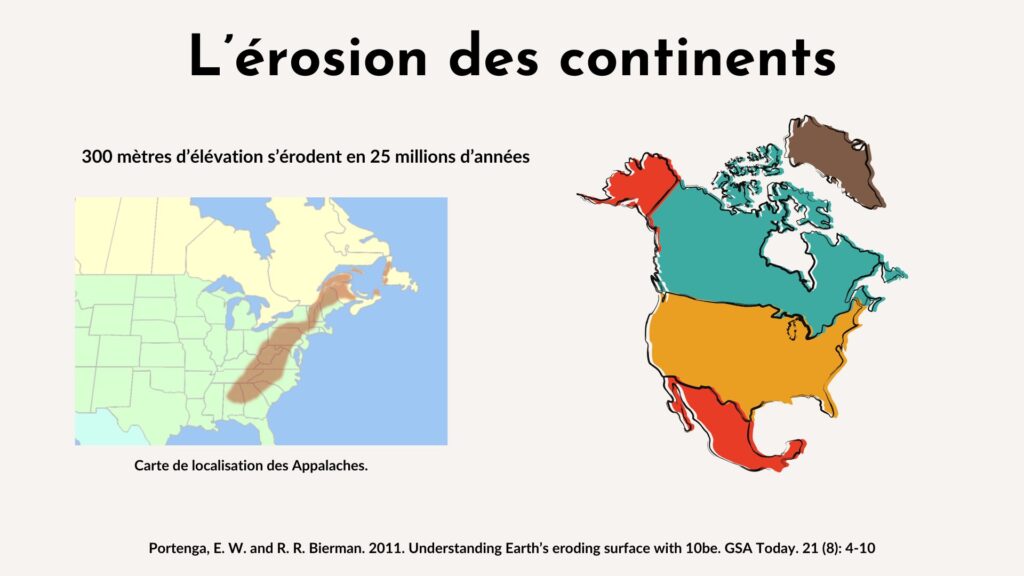 L'érosion des continents

300 mètres d'élévation s'érodent en 25 millions d'années

Carte de localisation des Appalaches.

Portenga, E. W. and R. R. Bierman. 2011. Understanding Earth's eroding surface with 10be. GSA Today. 21 (8): 4-10